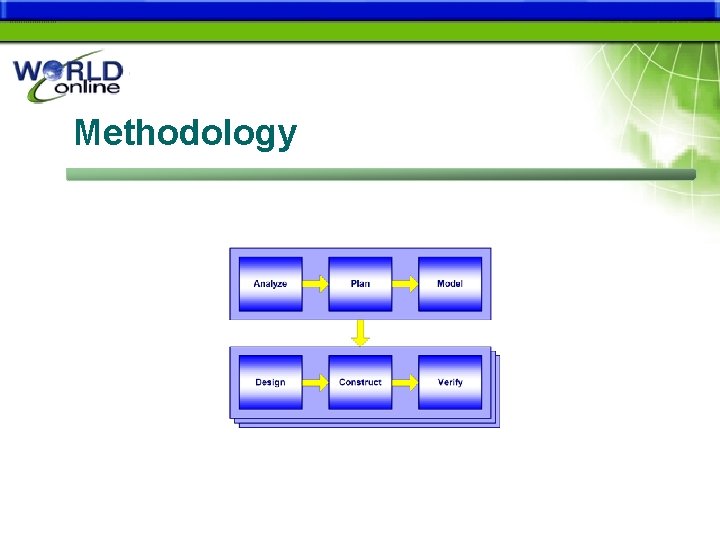 WORLD online

Methodology

Analyze
Plan
Model

Design
Construct
Verify